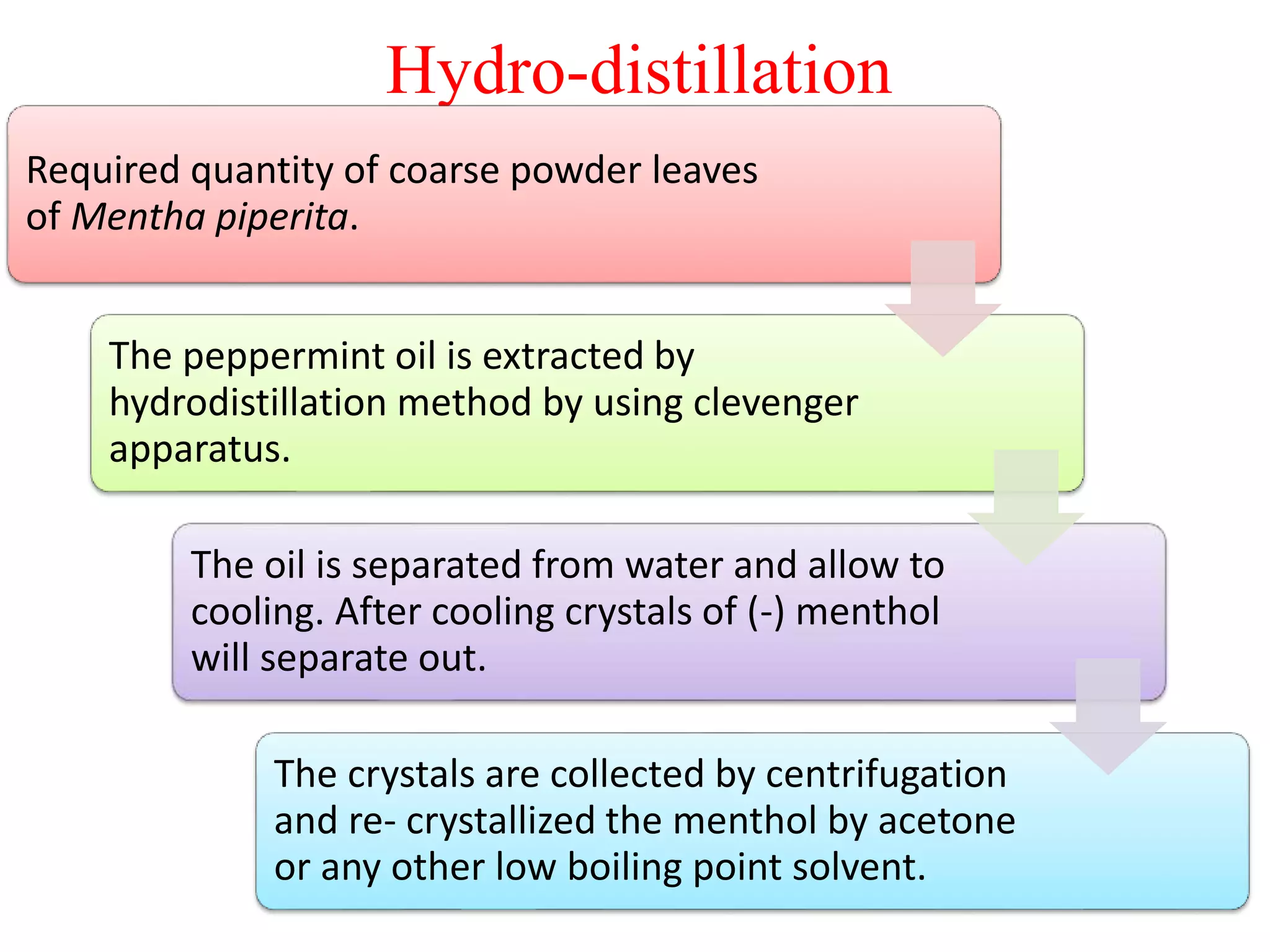 Hydro-distillation

Required quantity of coarse powder leaves of Mentha piperita.

The peppermint oil is extracted by hydrodistillation method by using clevenger apparatus.

The oil is separated from water and allow to cooling. After cooling crystals of (-) menthol will separate out.

The crystals are collected by centrifugation and re- crystallized the menthol by acetone or any other low boiling point solvent.